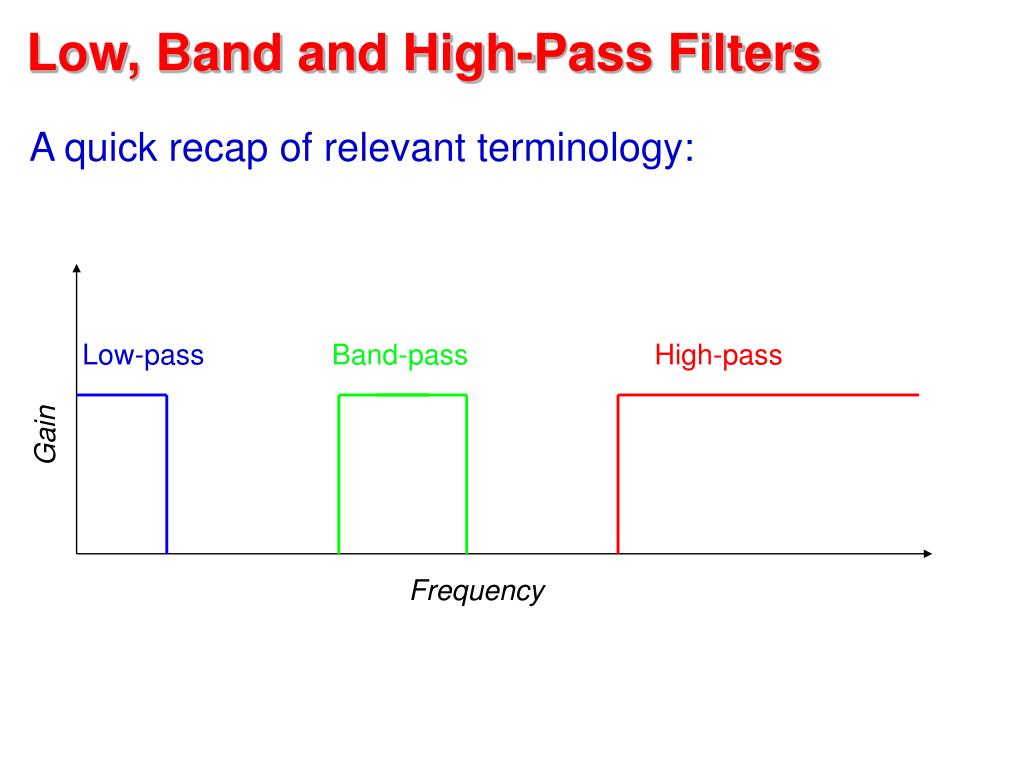 Low, Band and High-Pass Filters

A quick recap of relevant terminology:

Low-pass

Band-pass

High-pass

Gain

Frequency